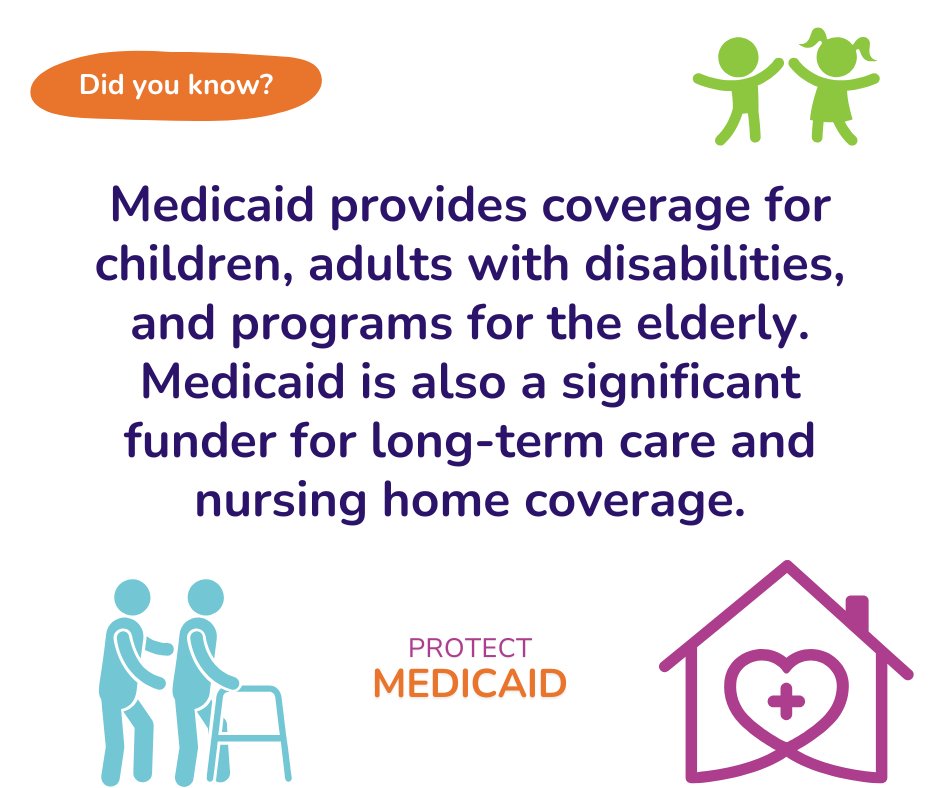 Did you know?

Medicaid provides coverage for children, adults with disabilities, and programs for the elderly. Medicaid is also a significant funder for long-term care and nursing home coverage.

PROTECT
MEDICAID